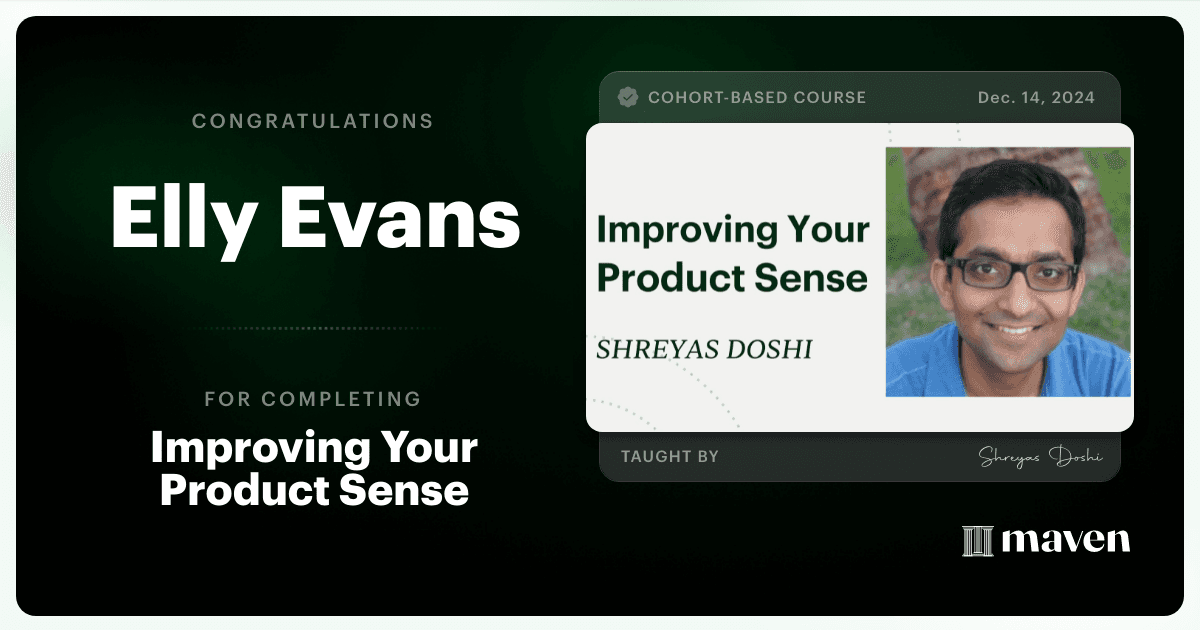 CONGRATULATIONS

Elly Evans

FOR COMPLETING

Improving Your Product Sense

COHORT-BASED COURSE

Dec. 14, 2024

Improving Your Product Sense

SHREYAS DOSHI

TAUGHT BY

Shreyas Doshi

maven